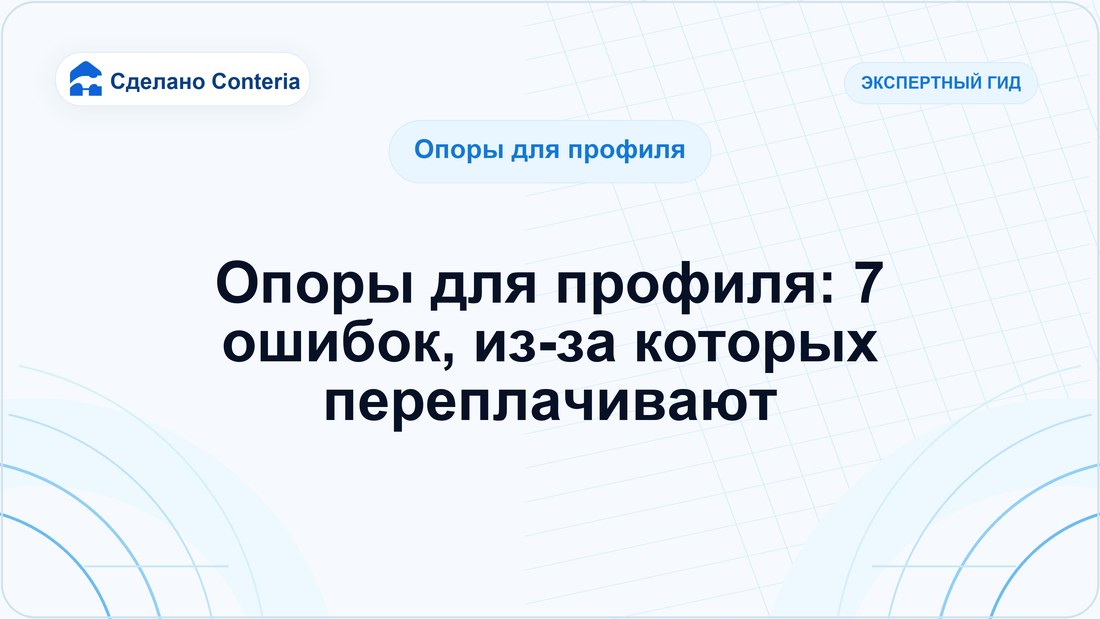 Сделано Conteria

ЭКСПЕРТНЫЙ ГИД

Опоры для профиля

Опоры для профиля: 7 ошибок, из-за которых переплачивают